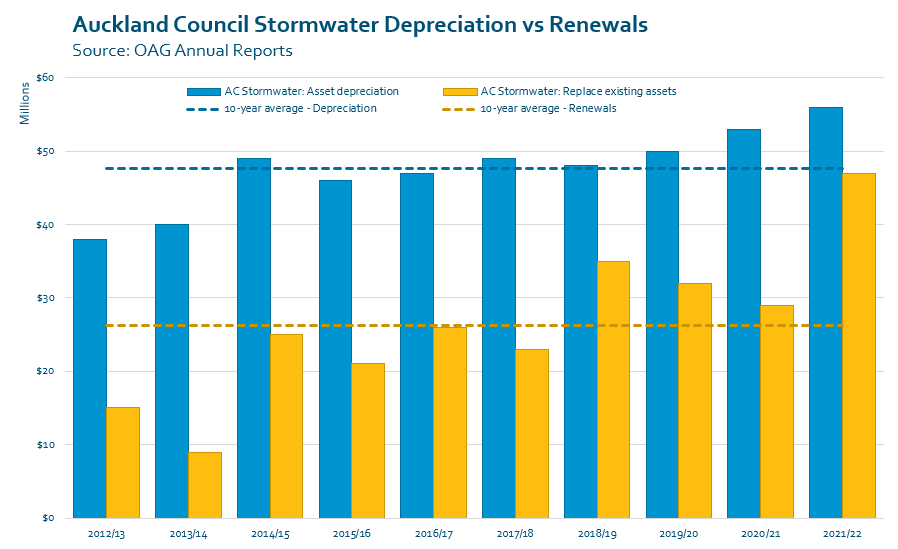 Auckland Council Stormwater Depreciation vs Renewals
Source: OAG Annual Reports

Millions

AC Stormwater: Asset depreciation
AC Stormwater: Replace existing assets
10-year average - Depreciation
10-year average - Renewals

$60
$50
$40
$30
$20
$10
$0

2012/13
2013/14
2014/15
2015/16
2016/17
2017/18
2018/19
2019/20
2020/21
2021/22